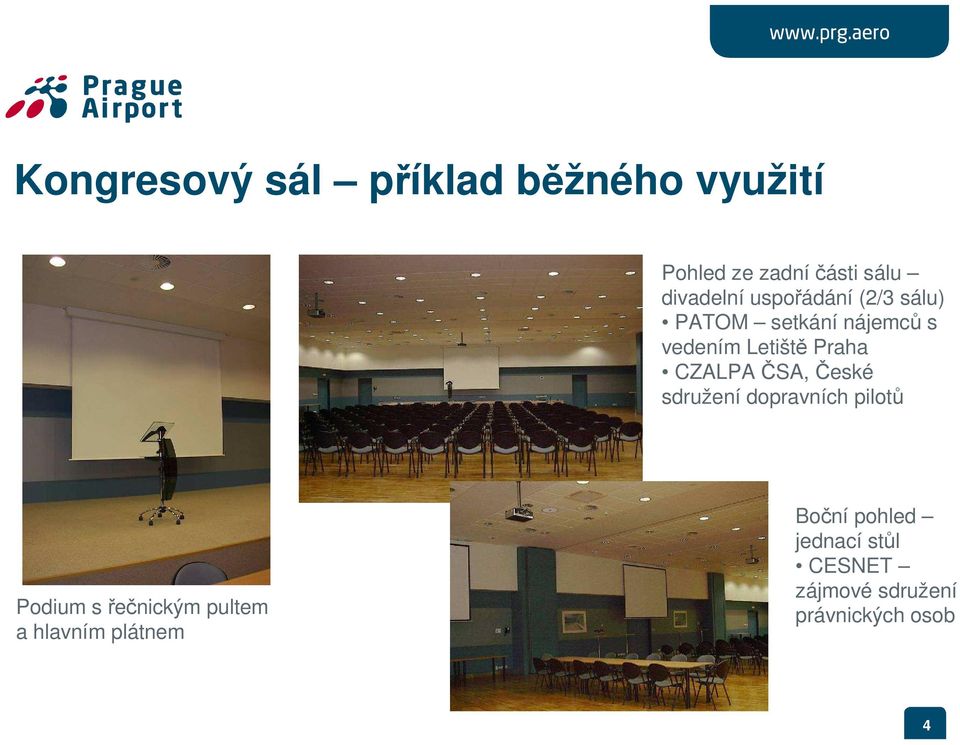 www.prg.aero

Prague Airport

Kongresový sál – příklad běžného využití

Pohled ze zadní části sálu – divadelní uspořádání (2/3 sálu)
• PATOM – setkání nájemců s vedením Letiště Praha
• CZALPA ČSA, České sdružení dopravních pilotů

Boční pohled – jednací stůl
• CESNET – zájmové sdružení právnických osob

Podium s řečnickým pultem a hlavním plátnem

4